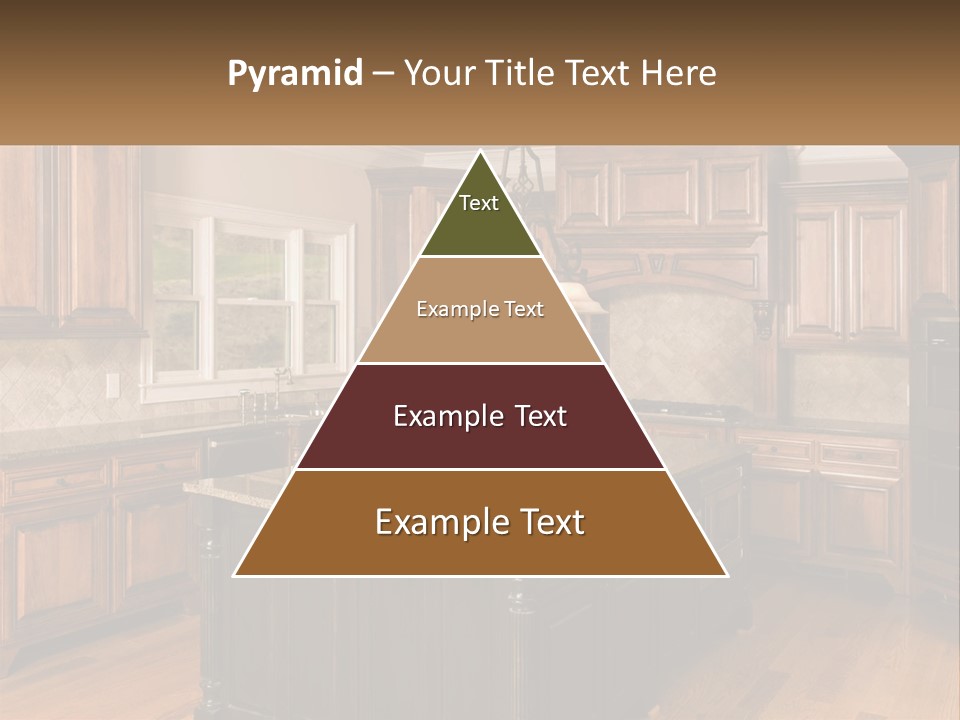 Pyramid – Your Title Text Here

Text

Example Text

Example Text

Example Text